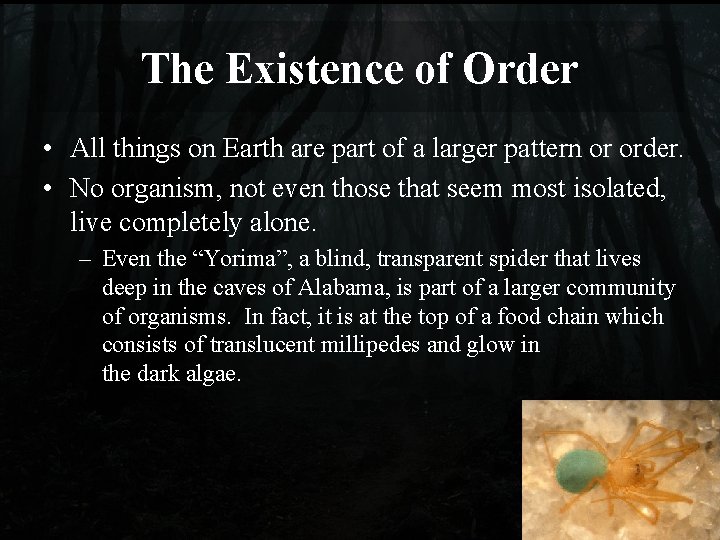 The Existence of Order

• All things on Earth are part of a larger pattern or order.

• No organism, not even those that seem most isolated, live completely alone.

– Even the “Yorima”, a blind, transparent spider that lives deep in the caves of Alabama, is part of a larger community of organisms. In fact, it is at the top of a food chain which consists of translucent millipedes and glow in the dark algae.